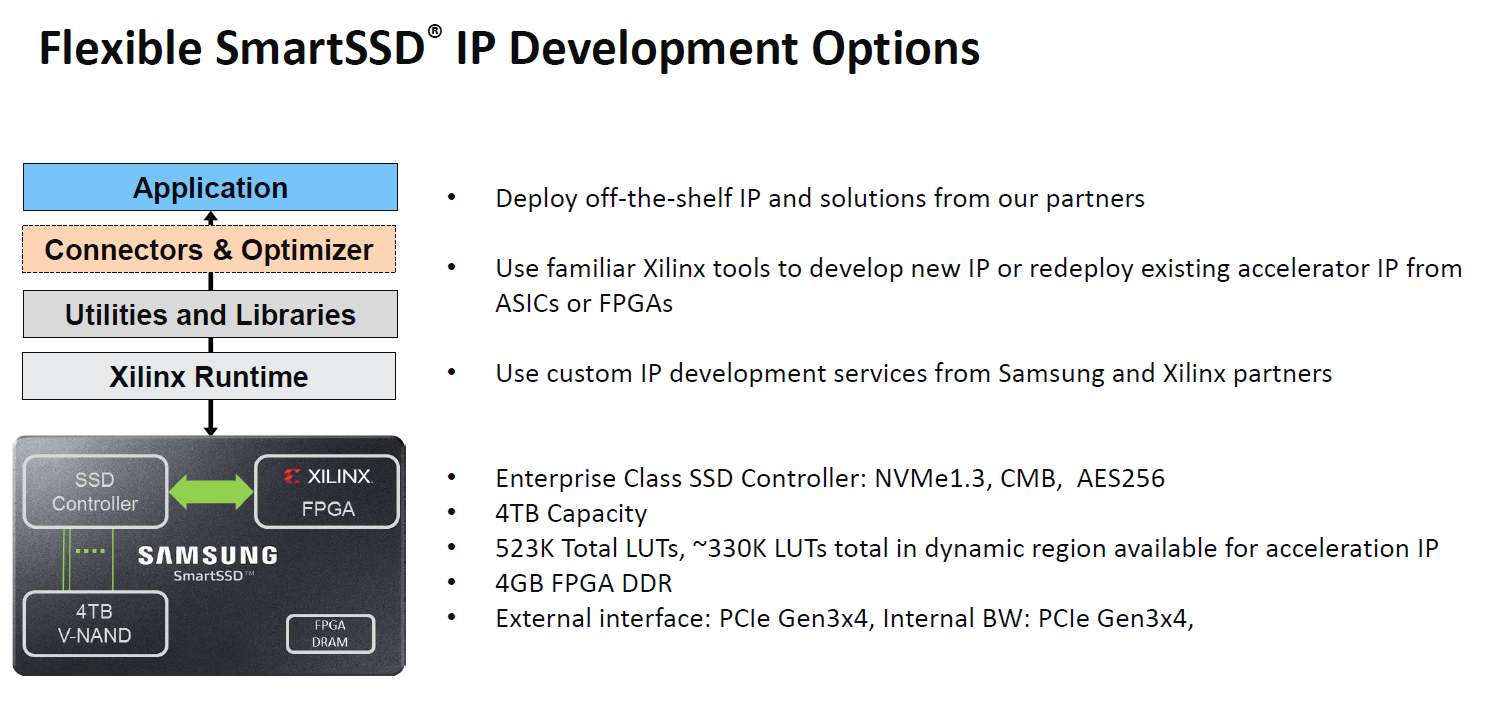 Flexible SmartSSD® IP Development Options

Application

Connectors & Optimizer

Utilities and Libraries

Xilinx Runtime

SSD Controller

XILINX. FPGA

SAMSUNG SmartSSD™

4TB V-NAND

FPGA DRAM

• Deploy off-the-shelf IP and solutions from our partners

• Use familiar Xilinx tools to develop new IP or redeploy existing accelerator IP from ASICs or FPGAs

• Use custom IP development services from Samsung and Xilinx partners

• Enterprise Class SSD Controller: NVMe1.3, CMB, AES256
• 4TB Capacity
• 523K Total LUTs, ~330K LUTs total in dynamic region available for acceleration IP
• 4GB FPGA DDR
• External interface: PCIe Gen3x4, Internal BW: PCIe Gen3x4,